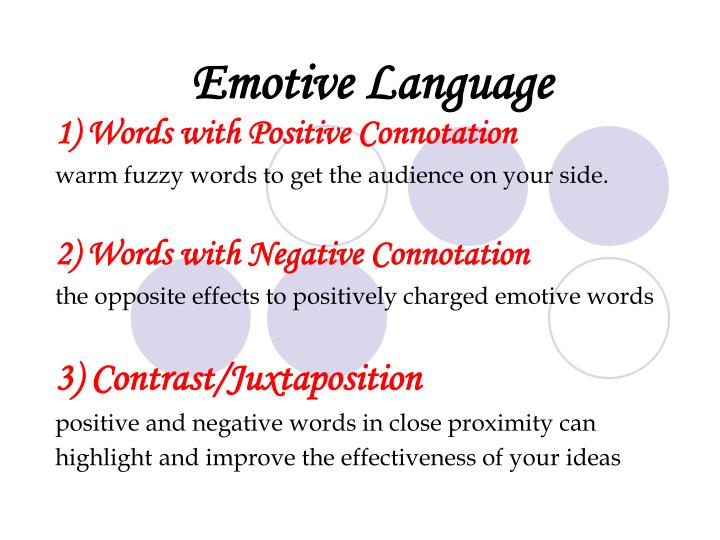 Emotive Language

1) Words with Positive Connotation

warm fuzzy words to get the audience on your side.

2) Words with Negative Connotation

the opposite effects to positively charged emotive words

3) Contrast/Juxtaposition

positive and negative words in close proximity can highlight and improve the effectiveness of your ideas